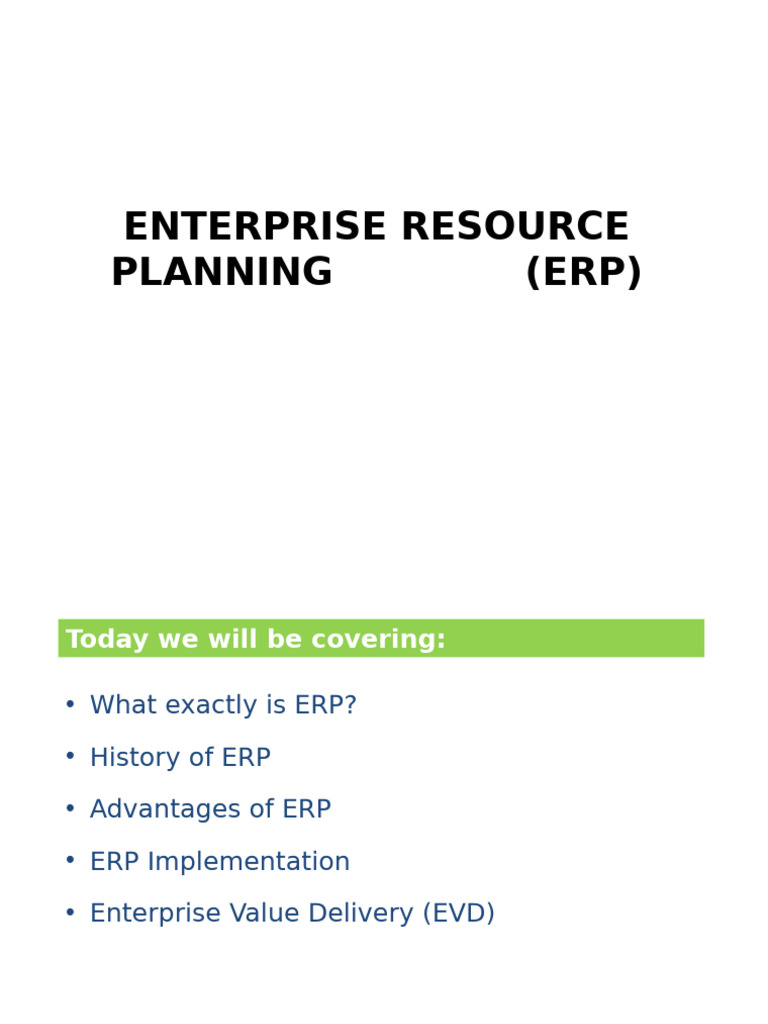 ENTERPRISE RESOURCE PLANNING (ERP)

Today we will be covering:

• What exactly is ERP?
• History of ERP
• Advantages of ERP
• ERP Implementation
• Enterprise Value Delivery (EVD)